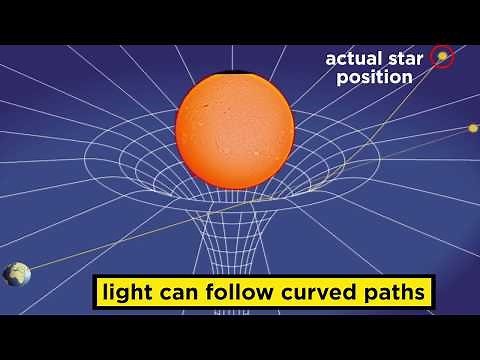 actual star position

light can follow curved paths